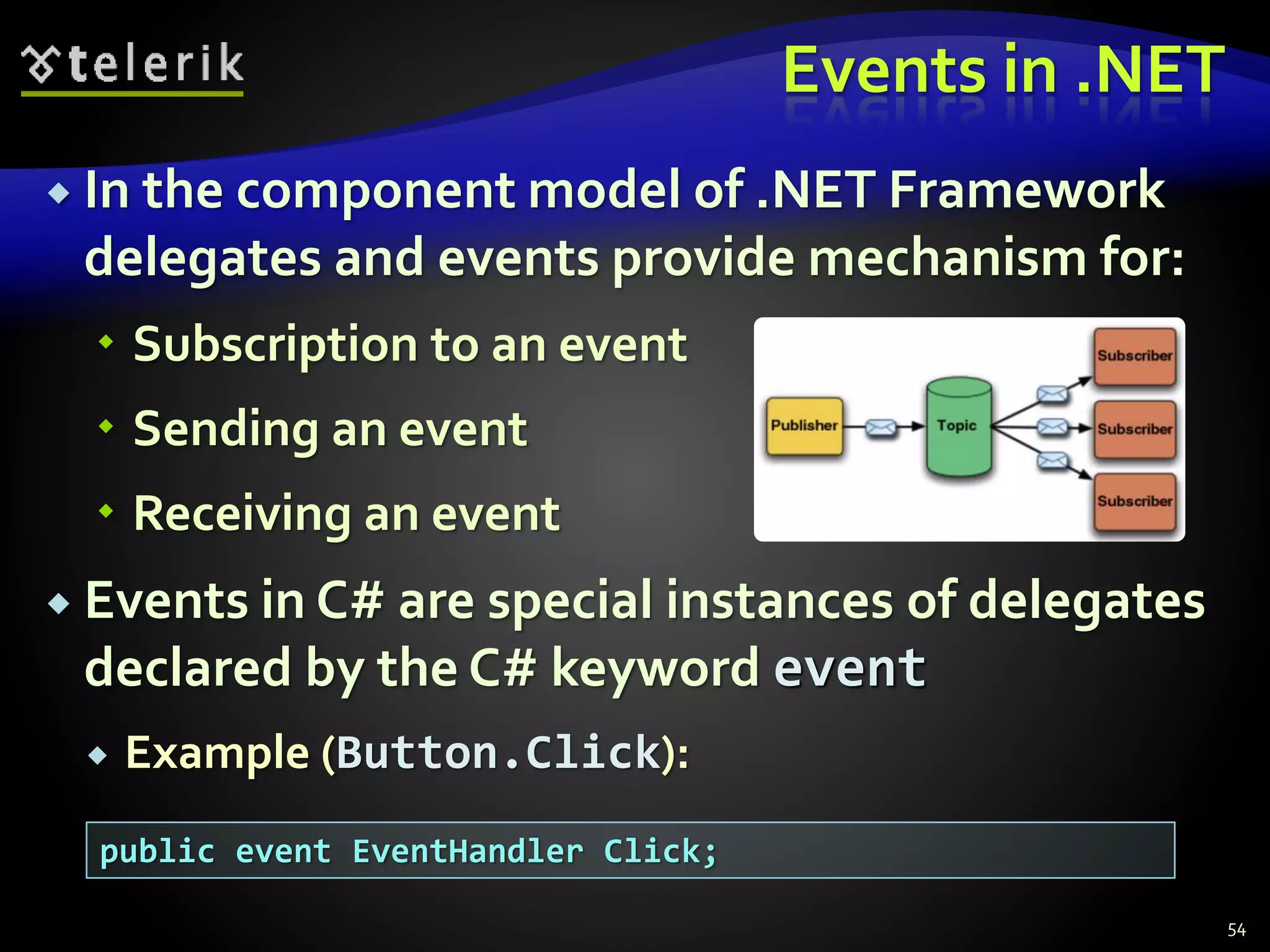 telerik

Events in .NET

In the component model of .NET Framework delegates and events provide mechanism for:

Subscription to an event

Sending an event

Receiving an event

Publisher

Topic

Subscriber

Subscriber

Subscriber

Events in C# are special instances of delegates declared by the C# keyword event

Example (Button.Click):

public event EventHandler Click;

54